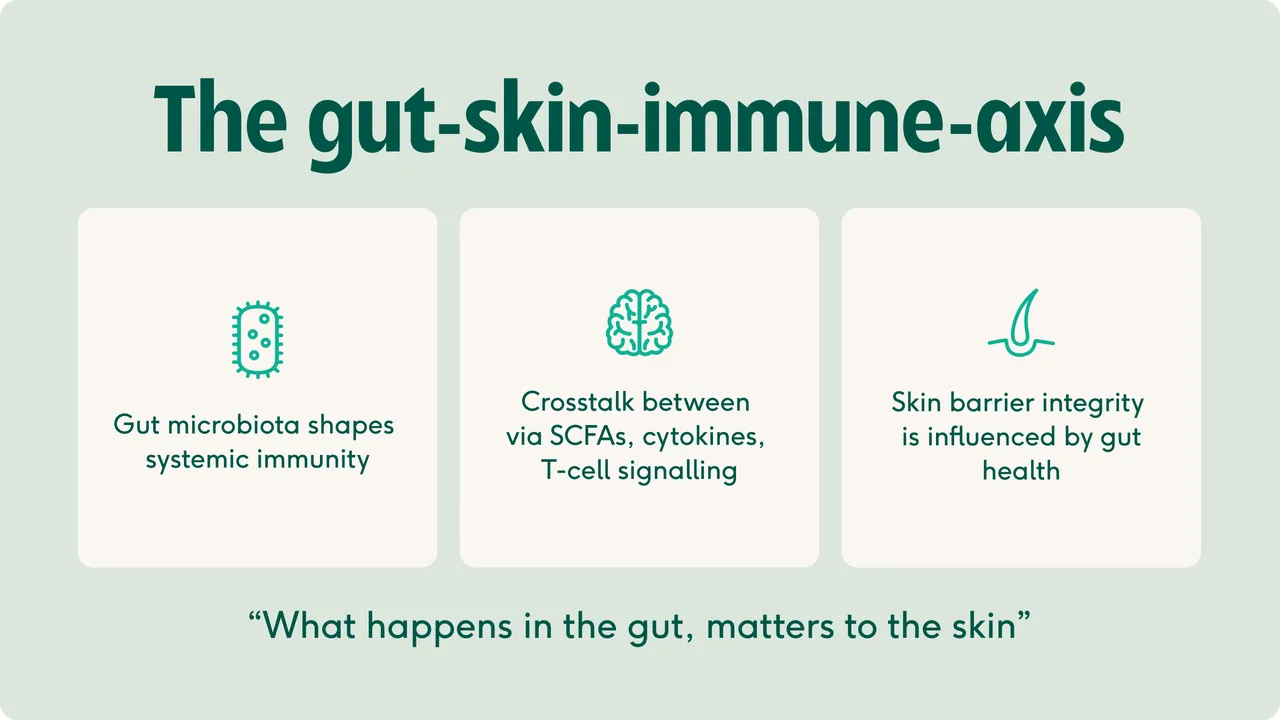 The gut-skin-immune-axis

Gut microbiota shapes systemic immunity

Crosstalk between via SCFAs, cytokines, T-cell signalling

Skin barrier integrity is influenced by gut health

“What happens in the gut, matters to the skin”